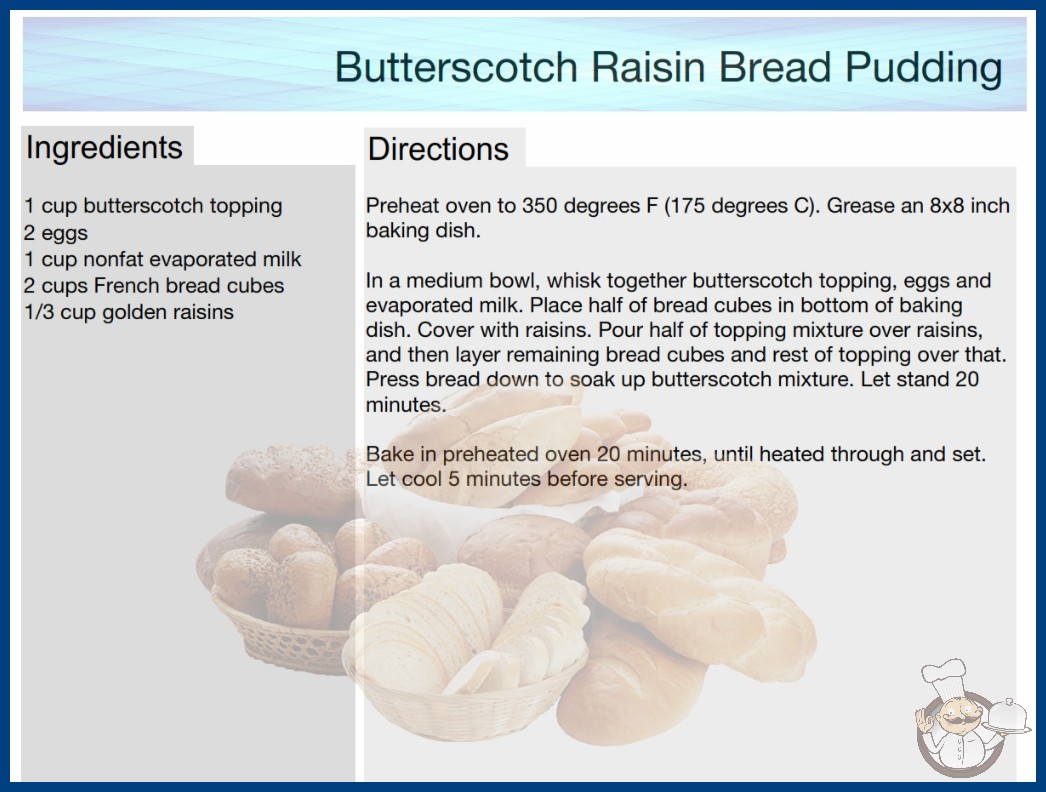 Butterscotch Raisin Bread Pudding

Ingredients

1 cup butterscotch topping
2 eggs
1 cup nonfat evaporated milk
2 cups French bread cubes
1/3 cup golden raisins

Directions

Preheat oven to 350 degrees F (175 degrees C). Grease an 8x8 inch baking dish.

In a medium bowl, whisk together butterscotch topping, eggs and evaporated milk. Place half of bread cubes in bottom of baking dish. Cover with raisins. Pour half of topping mixture over raisins, and then layer remaining bread cubes and rest of topping over that. Press bread down to soak up butterscotch mixture. Let stand 20 minutes.

Bake in preheated oven 20 minutes, until heated through and set. Let cool 5 minutes before serving.